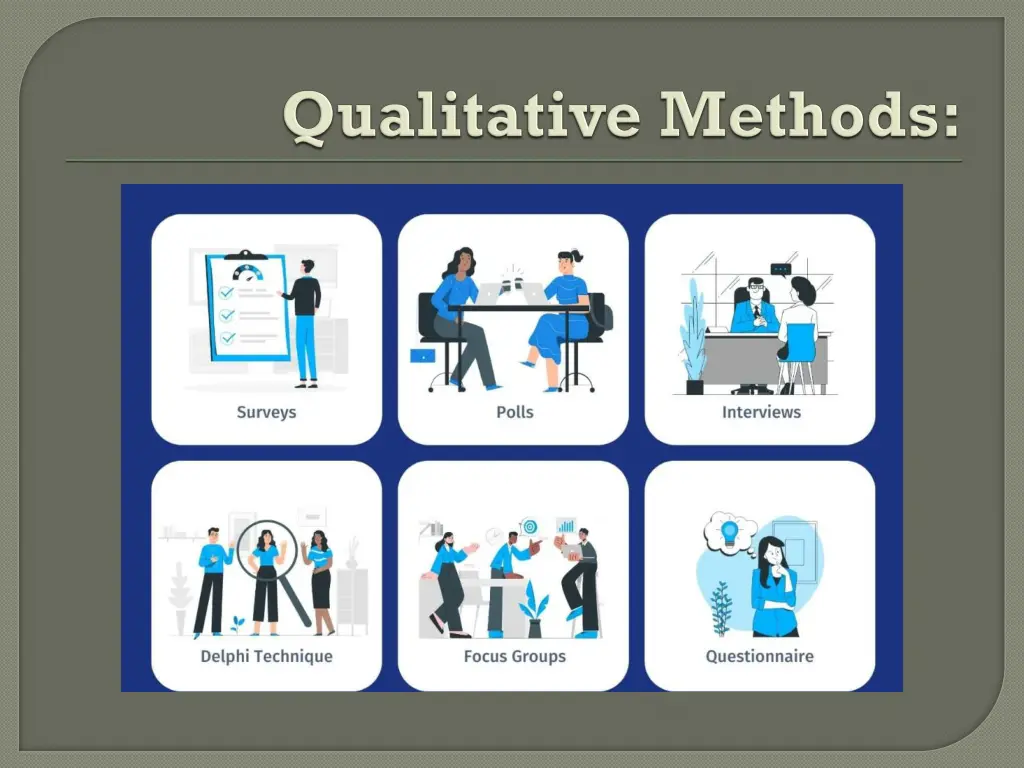 Qualitative Methods:

Surveys

Polls

Interviews

Delphi Technique

Focus Groups

Questionnaire